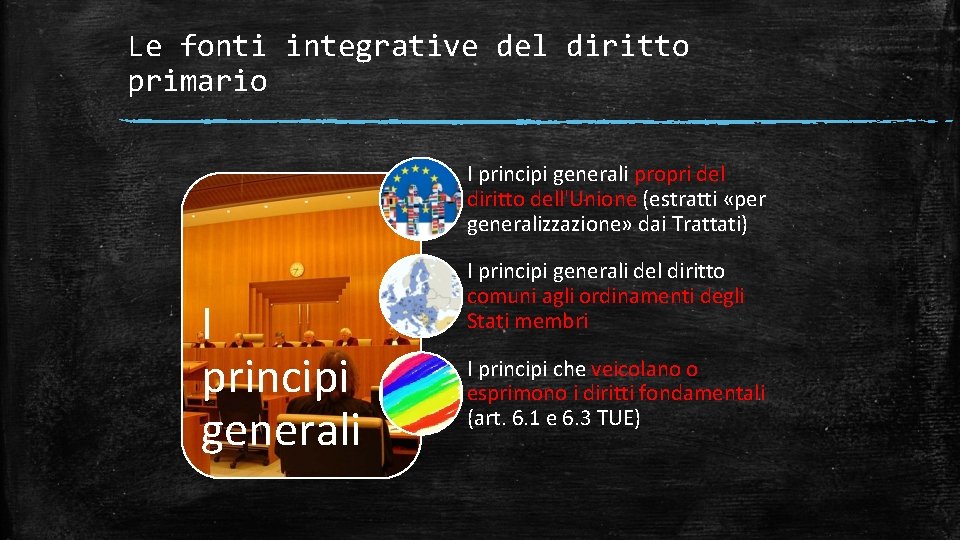 Le fonti integrative del diritto primario

I principi generali

I principi generali propri del diritto dell'Unione (estratti «per generalizzazione» dai Trattati)

I principi generali del diritto comuni agli ordinamenti degli Stati membri

I principi che veicolano o esprimono i diritti fondamentali (art. 6.1 e 6.3 TUE)